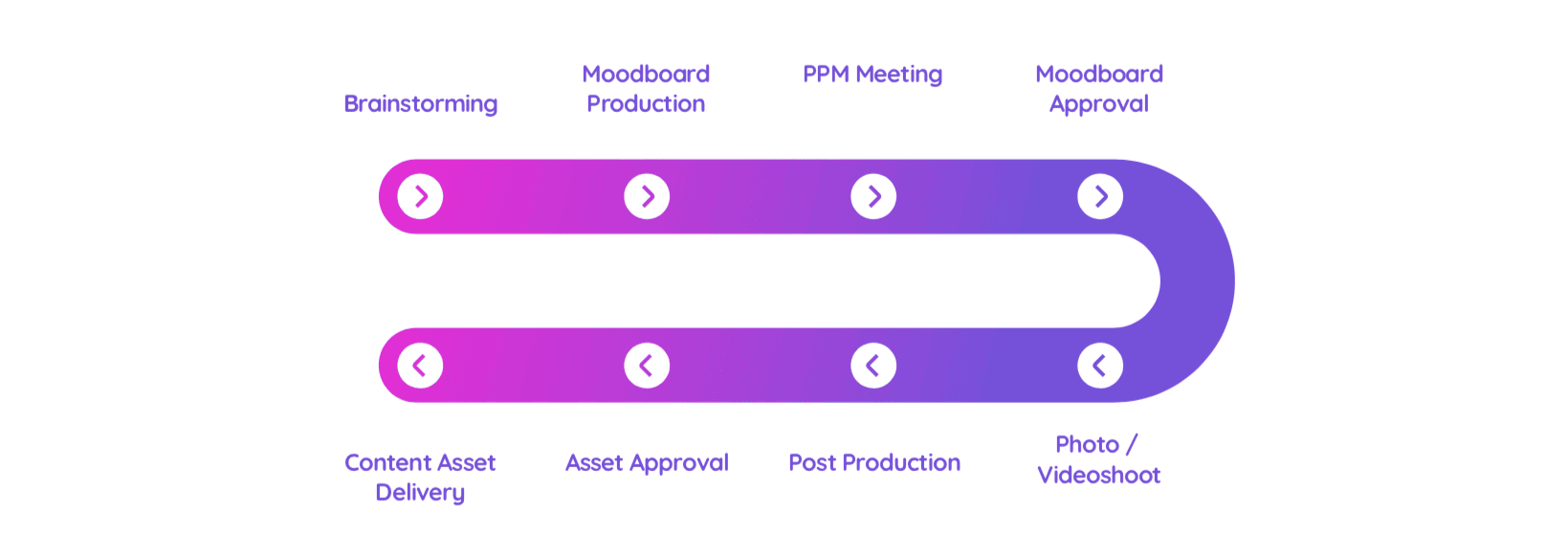 Brainstorming

Moodboard Production

PPM Meeting

Moodboard Approval

Content Asset Delivery

Asset Approval

Post Production

Photo / Videoshoot